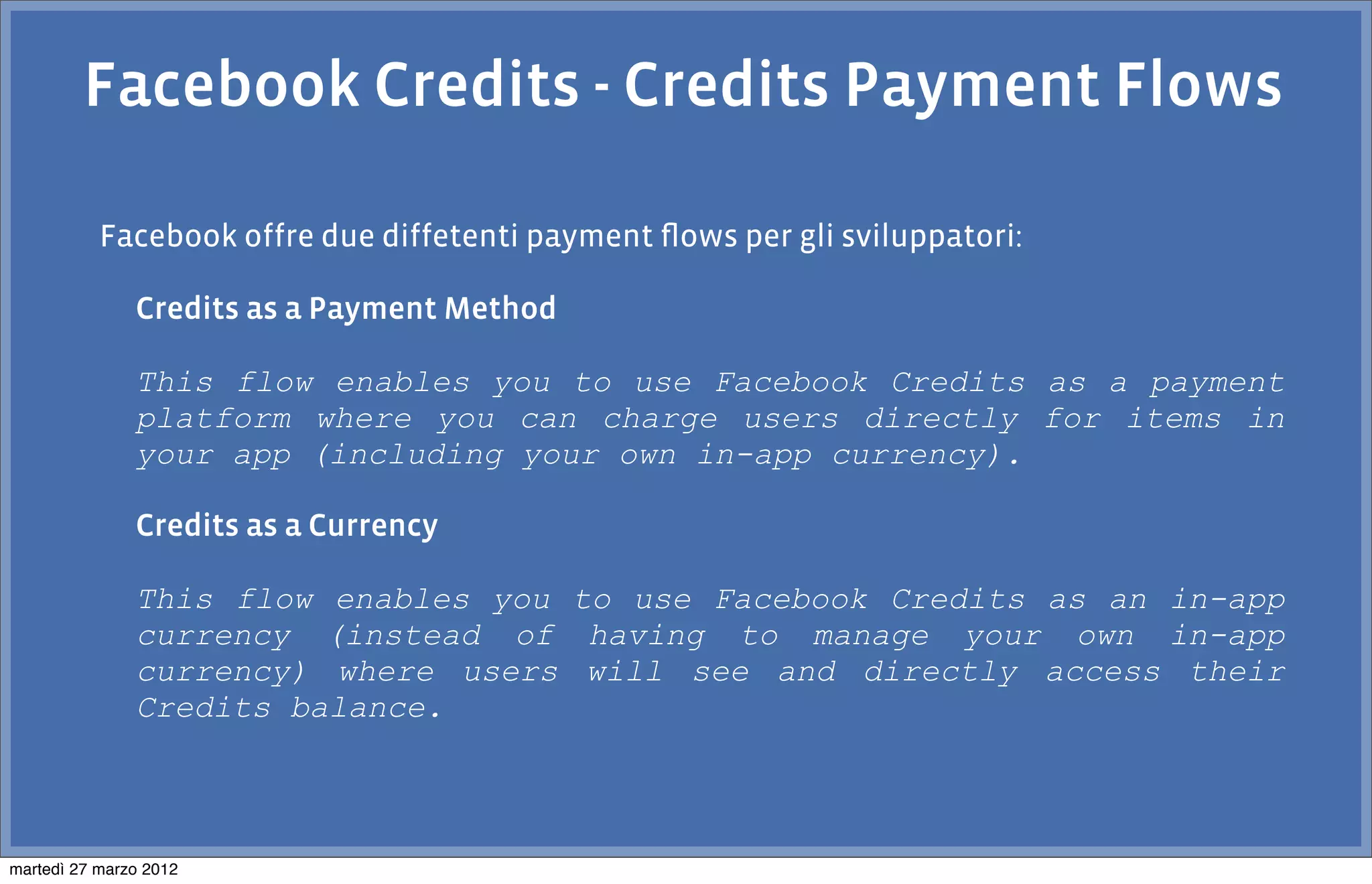 Facebook Credits - Credits Payment Flows

Facebook offre due diffetenti payment flows per gli sviluppatori:

Credits as a Payment Method

This flow enables you to use Facebook Credits as a payment platform where you can charge users directly for items in your app (including your own in-app currency).

Credits as a Currency

This flow enables you to use Facebook Credits as an in-app currency (instead of having to manage your own in-app currency) where users will see and directly access their Credits balance.

martedì 27 marzo 2012